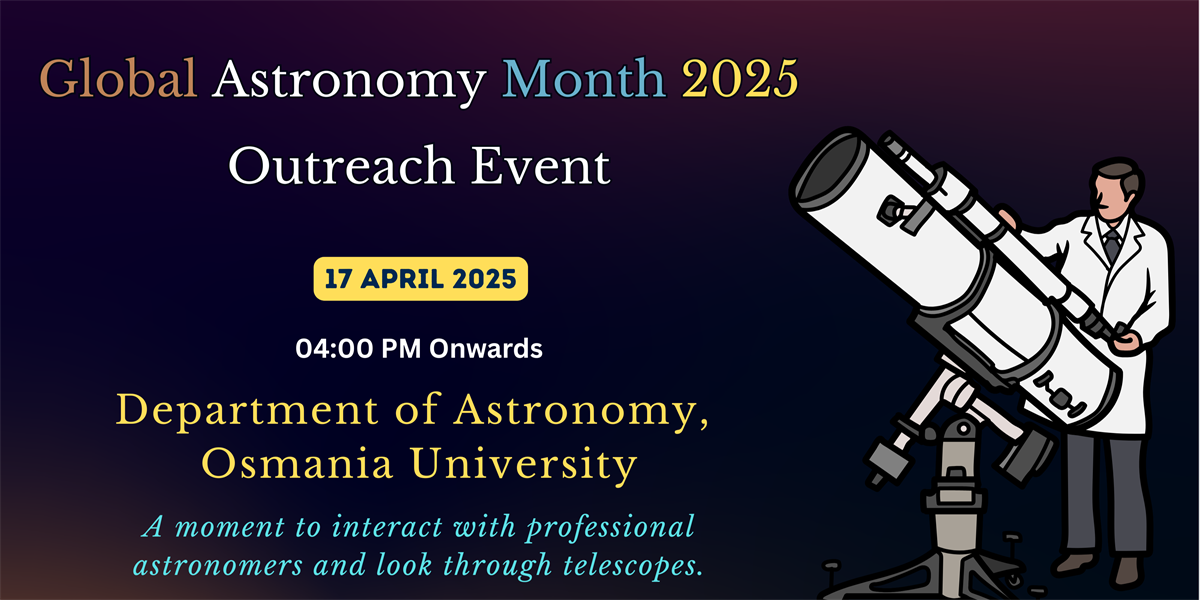 Global Astronomy Month 2025
Outreach Event

17 APRIL 2025

04:00 PM Onwards

Department of Astronomy, Osmania University

A moment to interact with professional astronomers and look through telescopes.